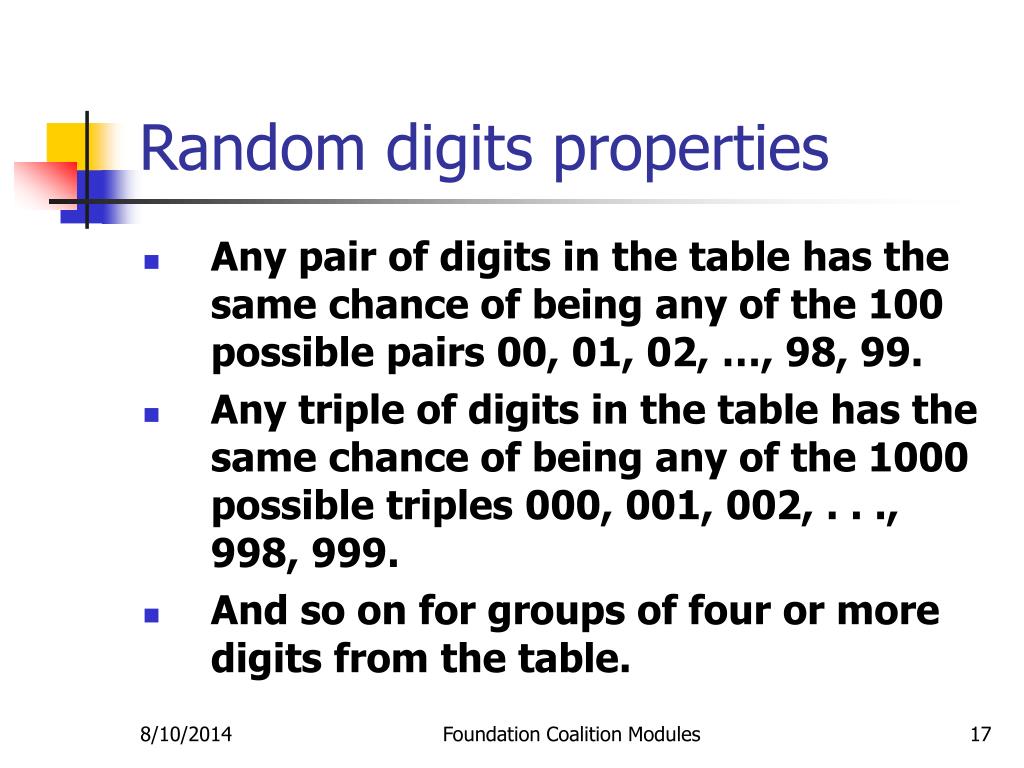 Random digits properties

- Any pair of digits in the table has the same chance of being any of the 100 possible pairs 00, 01, 02, …, 98, 99.
- Any triple of digits in the table has the same chance of being any of the 1000 possible triples 000, 001, 002, . . ., 998, 999.
- And so on for groups of four or more digits from the table.

8/10/2014 Foundation Coalition Modules 17